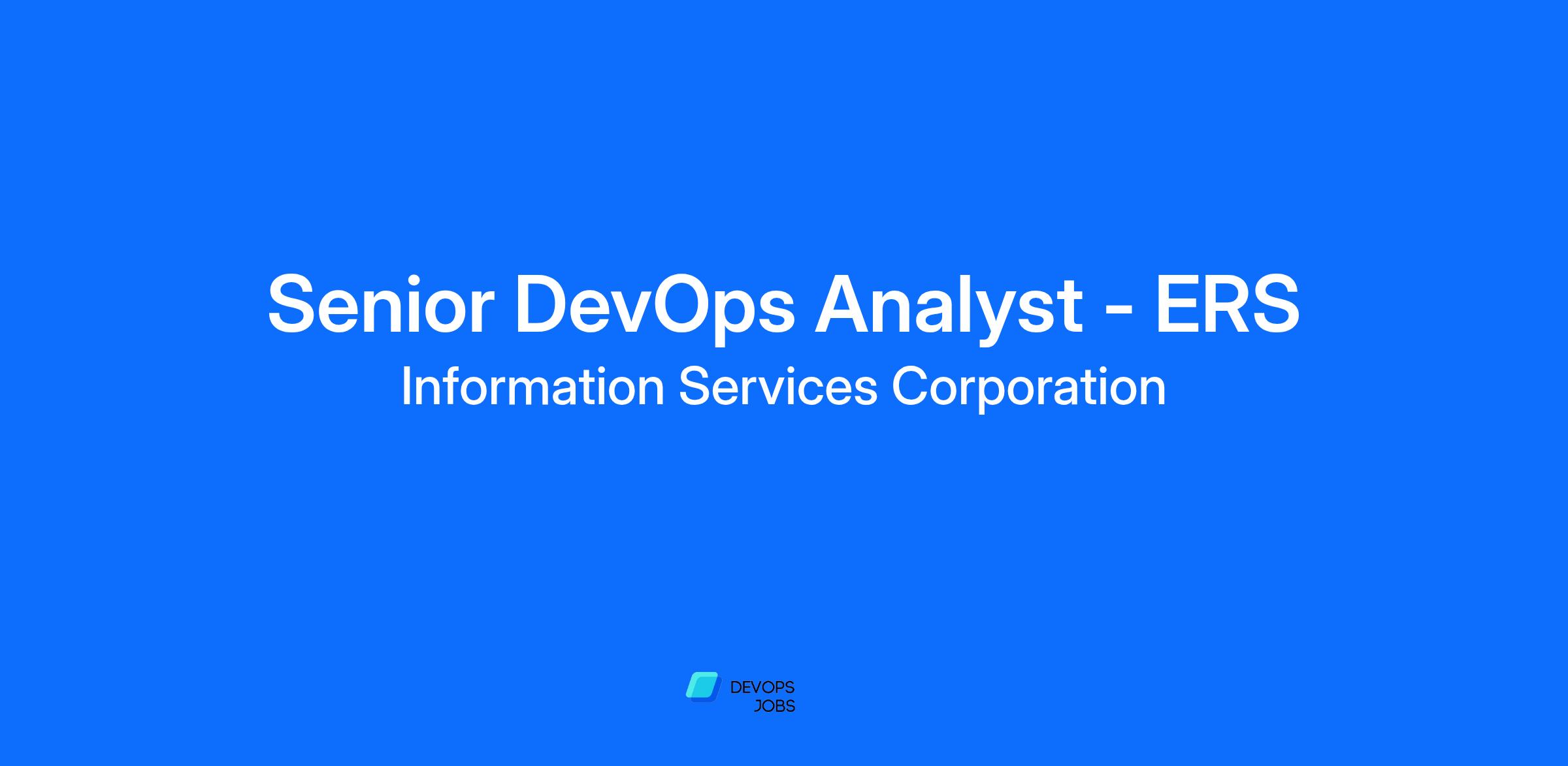 Senior DevOps Analyst - ERS

Information Services Corporation

DEVOPS
JOBS